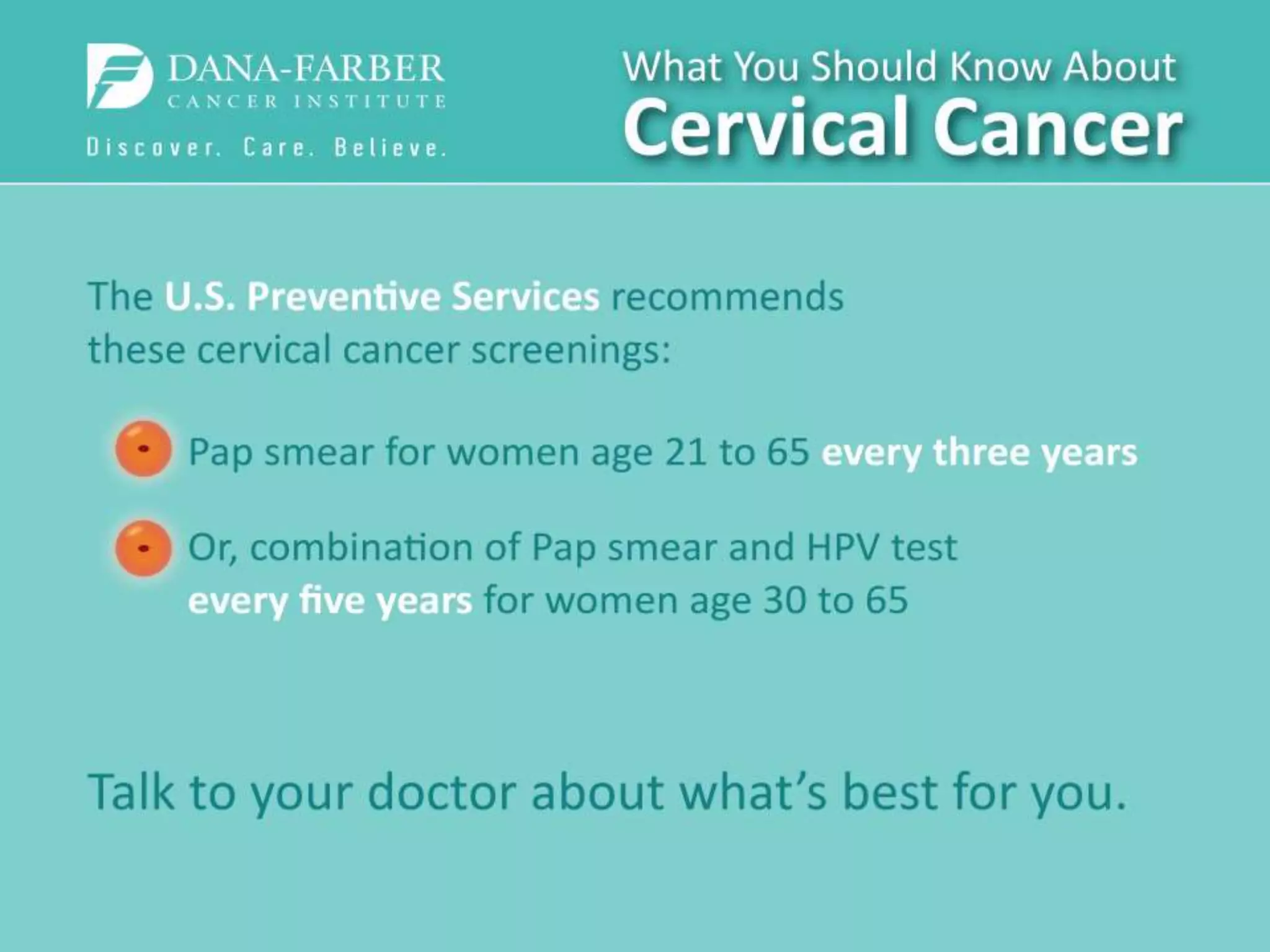 DANA-FARBER
CANCER INSTITUTE
Discover. Care. Believe.

What You Should Know About
Cervical Cancer

The U.S. Preventive Services recommends these cervical cancer screenings:

Pap smear for women age 21 to 65 every three years

Or, combination of Pap smear and HPV test every five years for women age 30 to 65

Talk to your doctor about what's best for you.